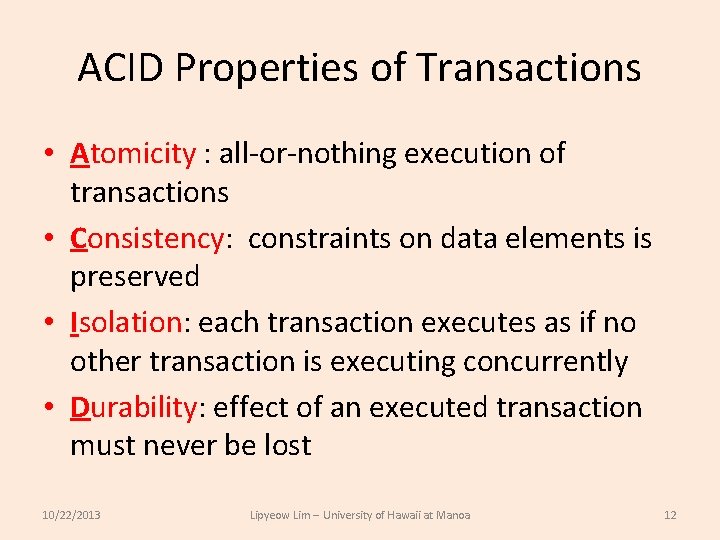 ACID Properties of Transactions

• Atomicity : all-or-nothing execution of transactions
• Consistency: constraints on data elements is preserved
• Isolation: each transaction executes as if no other transaction is executing concurrently
• Durability: effect of an executed transaction must never be lost

10/22/2013
Lipyeow Lim – University of Hawaii at Manoa
12